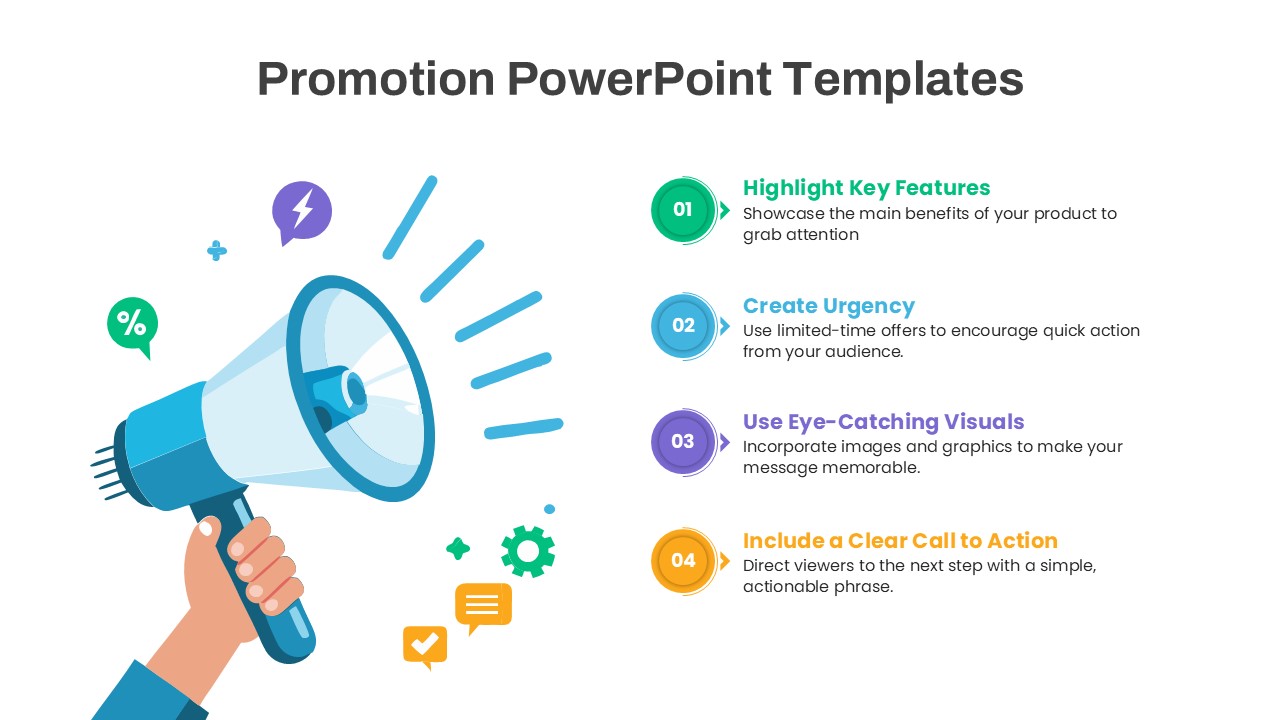 Promotion PowerPoint Templates

%

01
Highlight Key Features
Showcase the main benefits of your product to grab attention

02
Create Urgency
Use limited-time offers to encourage quick action from your audience.

03
Use Eye-Catching Visuals
Incorporate images and graphics to make your message memorable.

04
Include a Clear Call to Action
Direct viewers to the next step with a simple, actionable phrase.